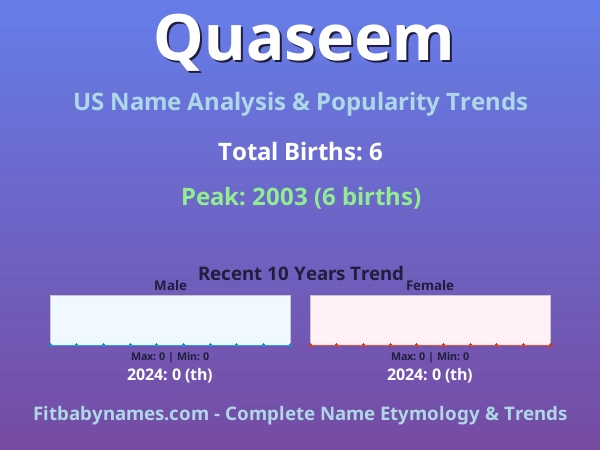 Quaseem

US Name Analysis & Popularity Trends

Total Births: 6

Peak: 2003 (6 births)

Recent 10 Years Trend

Male

Max: 0 | Min: 0

2024: 0 (th)

Female

Max: 0 | Min: 0

2024: 0 (th)

Fitbabynames.com - Complete Name Etymology & Trends